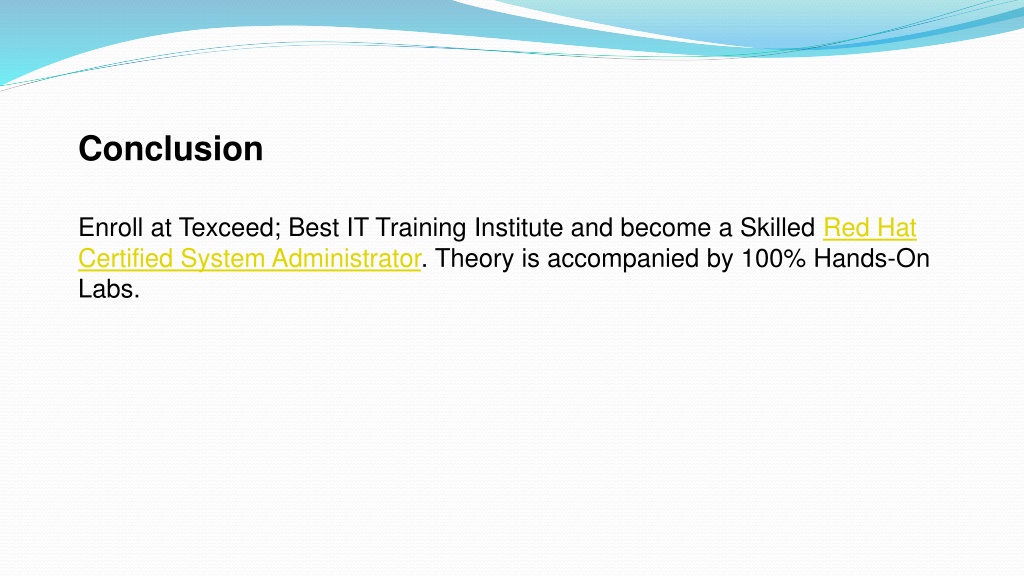 Conclusion

Enroll at Texceed; Best IT Training Institute and become a Skilled Red Hat Certified System Administrator. Theory is accompanied by 100% Hands-On Labs.